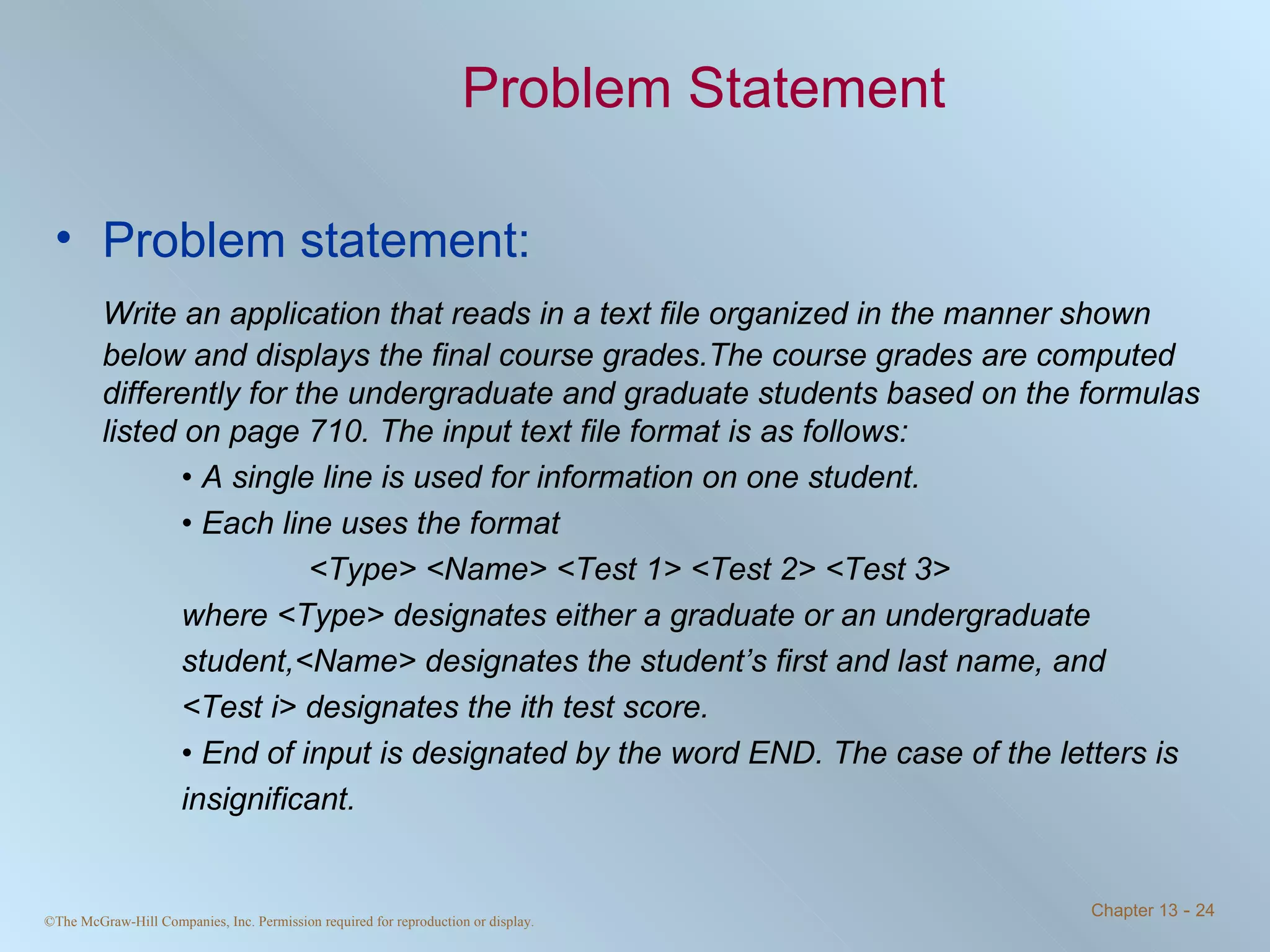 Problem Statement

• Problem statement:

Write an application that reads in a text file organized in the manner shown below and displays the final course grades.The course grades are computed differently for the undergraduate and graduate students based on the formulas listed on page 710. The input text file format is as follows:

• A single line is used for information on one student.

• Each line uses the format

<Type> <Name> <Test 1> <Test 2> <Test 3>

where <Type> designates either a graduate or an undergraduate student,<Name> designates the student's first and last name, and <Test i> designates the ith test score.

• End of input is designated by the word END. The case of the letters is insignificant.

©The McGraw-Hill Companies, Inc. Permission required for reproduction or display.

Chapter 13 - 24